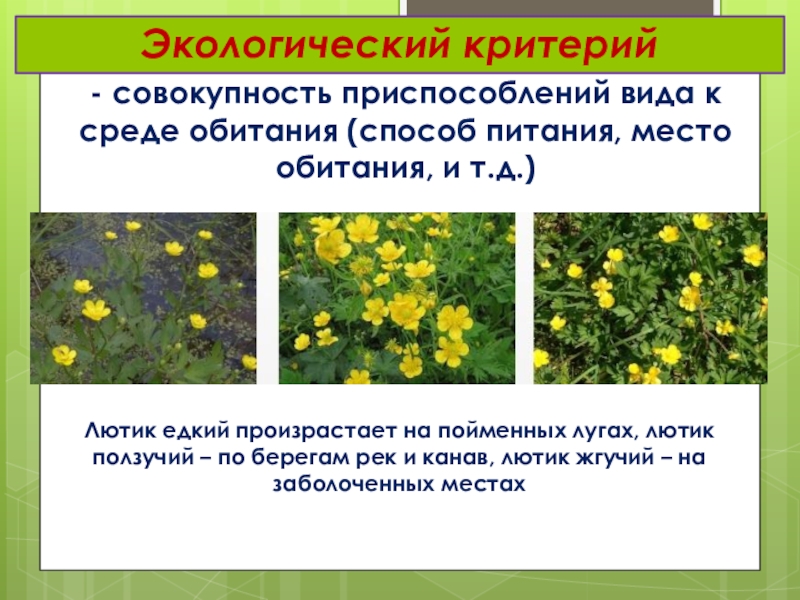 Экологический критерий

- совокупность приспособлений вида к среде обитания (способ питания, место обитания, и т.д.)

Лютик едкий произрастает на пойменных лугах, лютик ползучий – по берегам рек и канав, лютик жгучий – на заболоченных местах